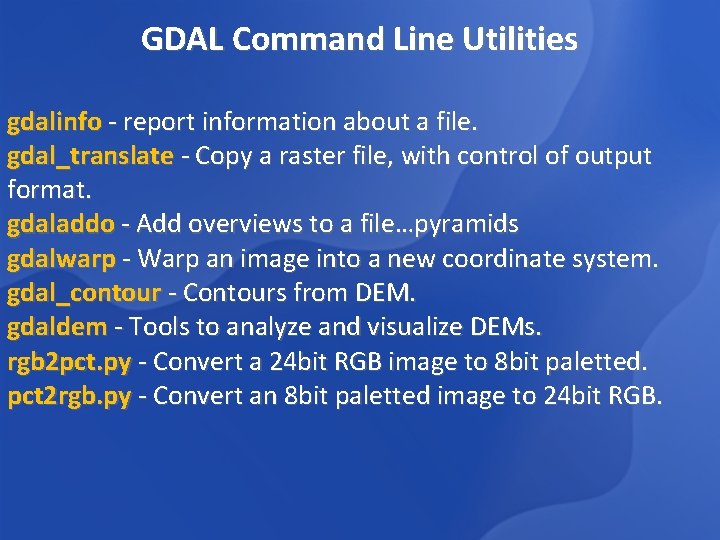 GDAL Command Line Utilities

gdalinfo - report information about a file.
gdal_translate - Copy a raster file, with control of output format.
gdaladdo - Add overviews to a file…pyramids
gdalwarp - Warp an image into a new coordinate system.
gdal_contour - Contours from DEM.
gdaldem - Tools to analyze and visualize DEMs.
rgb2pct.py - Convert a 24bit RGB image to 8bit paletted.
pct2rgb.py - Convert an 8bit paletted image to 24bit RGB.